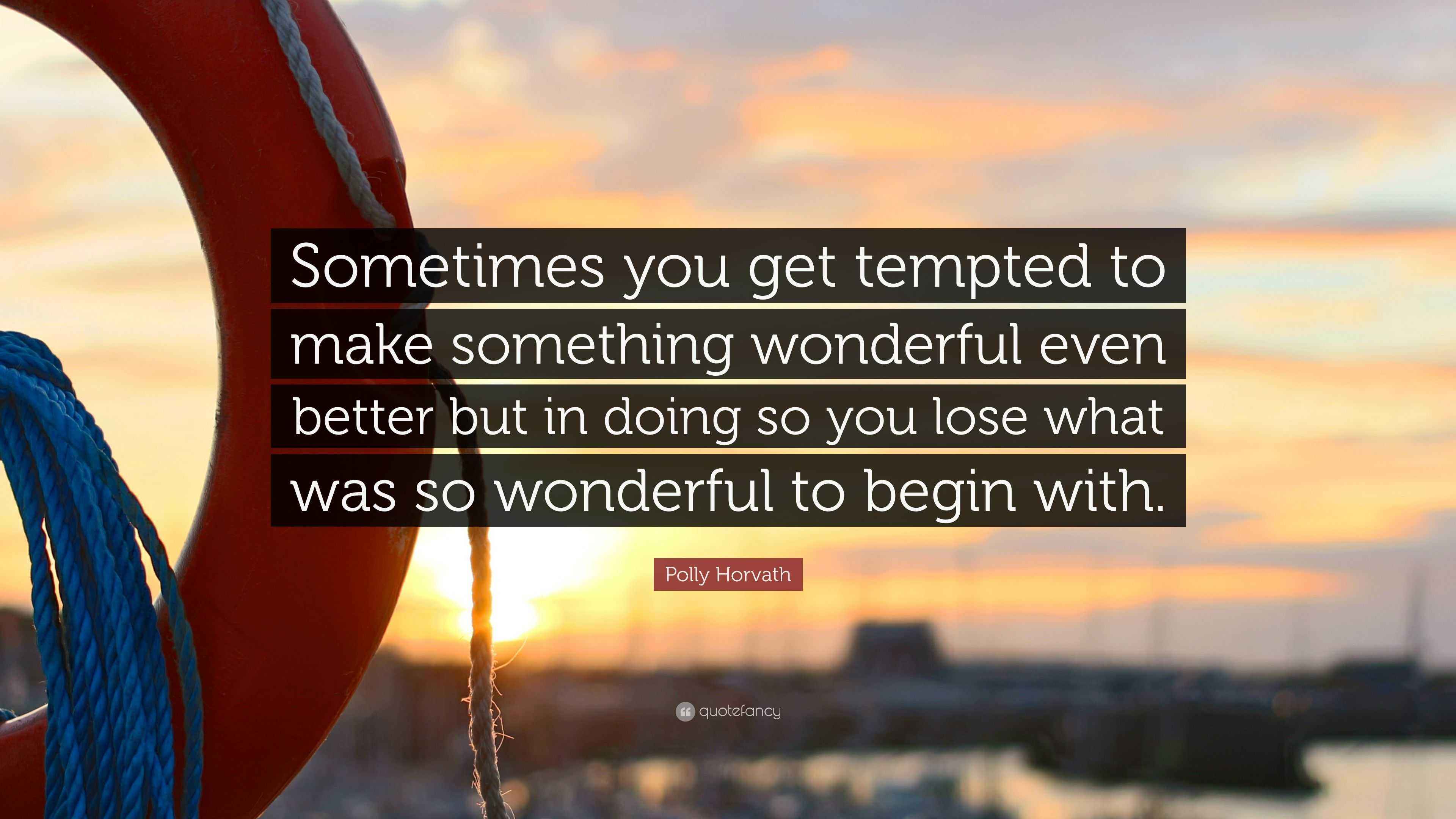 Sometimes you get tempted to make something wonderful even better but in doing so you lose what was so wonderful to begin with.

Polly Horvath

quotefancy